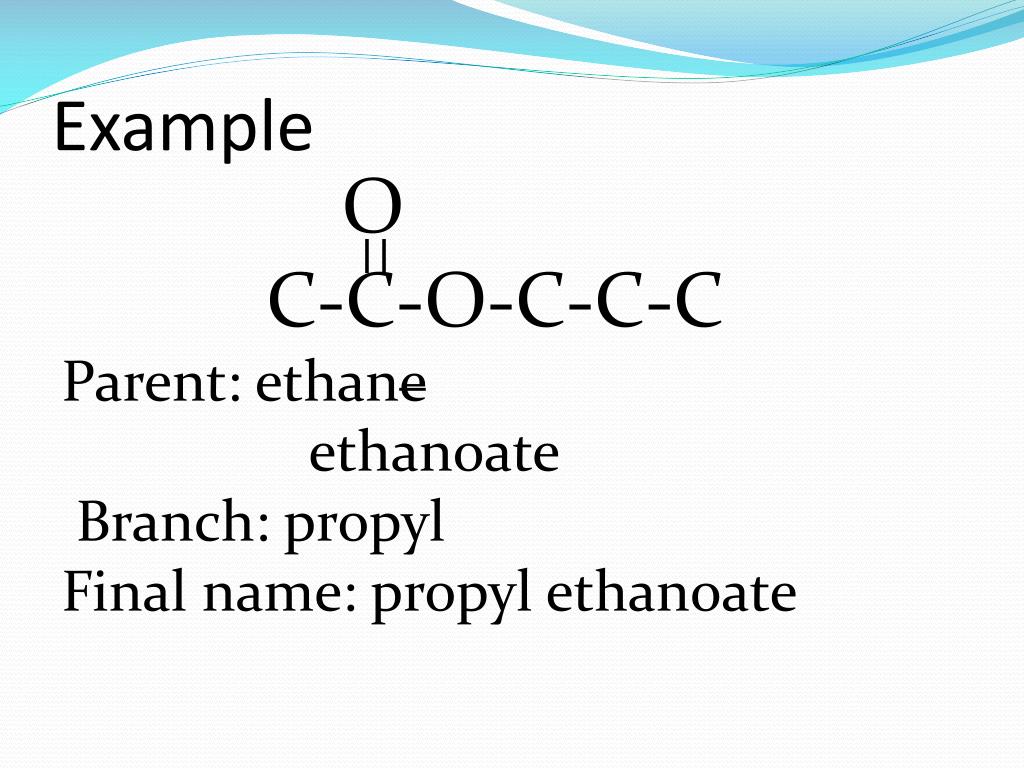 Example

O
||
C-C-O-C-C-C

Parent: ethane
ethanoate
Branch: propyl
Final name: propyl ethanoate